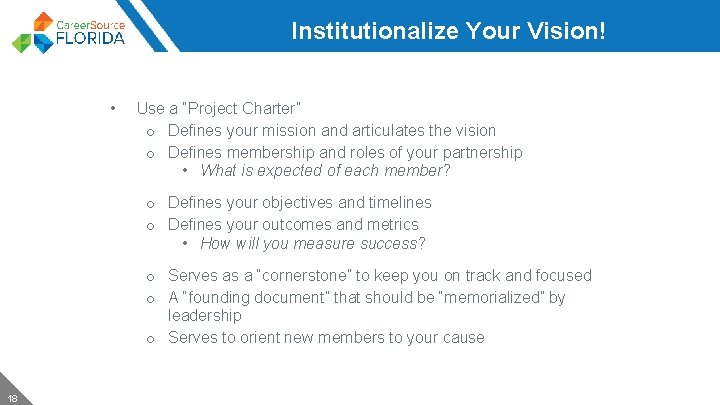 CareerSource FLORIDA

Institutionalize Your Vision!

• Use a "Project Charter"
o Defines your mission and articulates the vision
o Defines membership and roles of your partnership
• What is expected of each member?
o Defines your objectives and timelines
o Defines your outcomes and metrics
• How will you measure success?
o Serves as a "cornerstone" to keep you on track and focused
o A "founding document" that should be "memorialized" by leadership
o Serves to orient new members to your cause

18